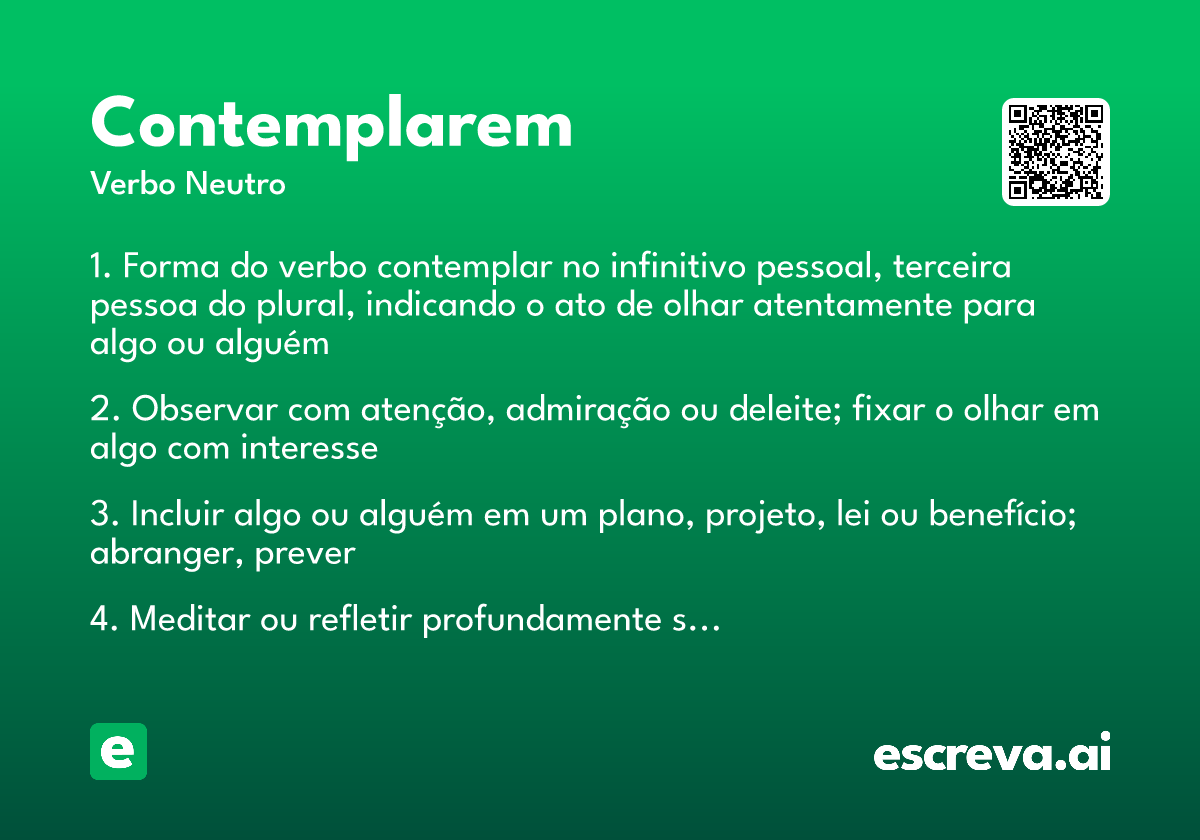 Contemplarem
Verbo Neutro

1. Forma do verbo contemplar no infinitivo pessoal, terceira pessoa do plural, indicando o ato de olhar atentamente para algo ou alguém

2. Observar com atenção, admiração ou deleite; fixar o olhar em algo com interesse

3. Incluir algo ou alguém em um plano, projeto, lei ou benefício; abranger, prever

4. Meditar ou refletir profundamente s…

e

escreva.ai